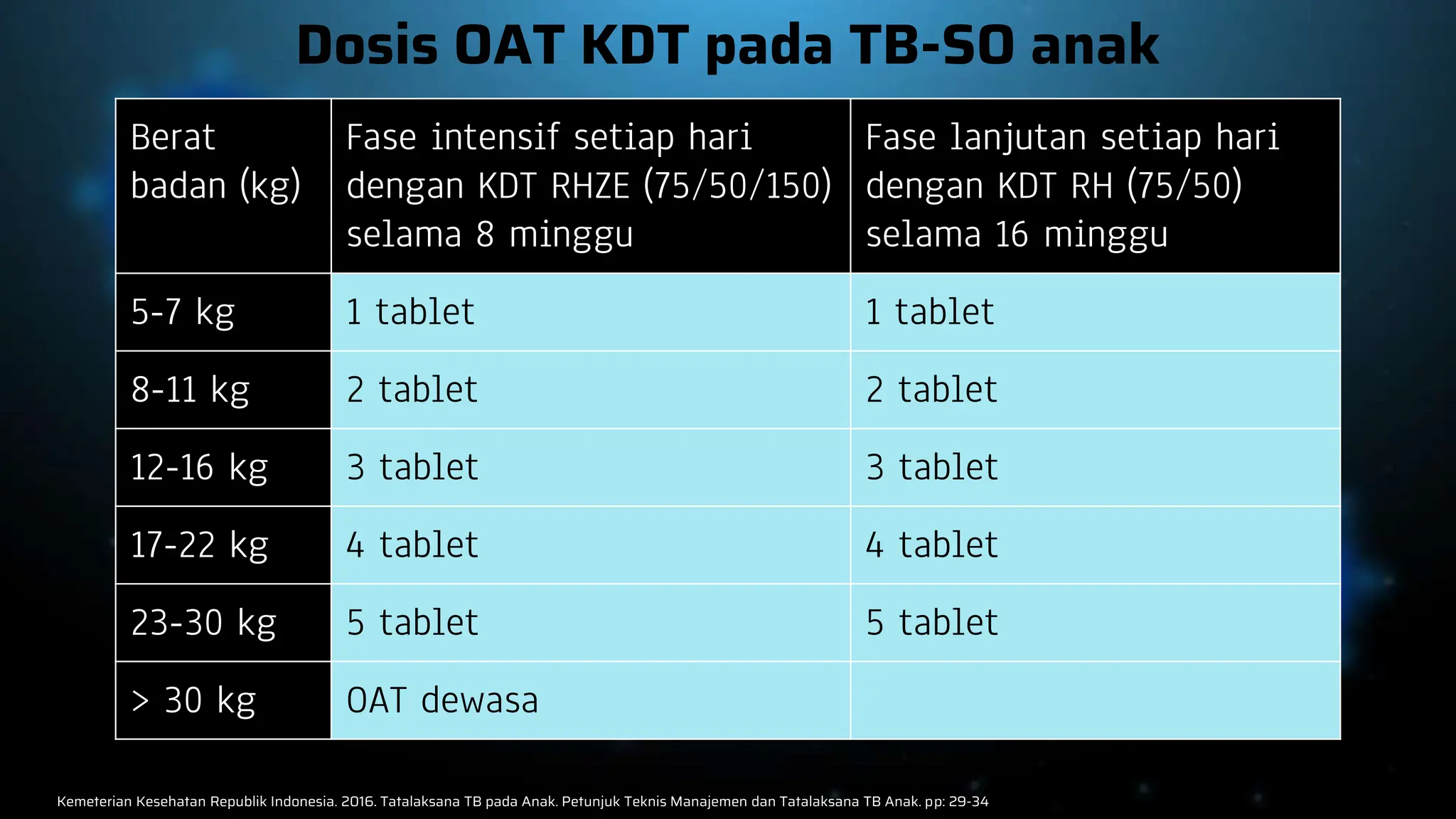 Dosis OAT KDT pada TB-SO anak

| Berat badan (kg) | Fase intensif setiap hari dengan KDT RHZE (75/50/150) selama 8 minggu | Fase lanjutan setiap hari dengan KDT RH (75/50) selama 16 minggu |
|---|---|---|
| 5-7 kg | 1 tablet | 1 tablet |
| 8-11 kg | 2 tablet | 2 tablet |
| 12-16 kg | 3 tablet | 3 tablet |
| 17-22 kg | 4 tablet | 4 tablet |
| 23-30 kg | 5 tablet | 5 tablet |
| > 30 kg | OAT dewasa | |

Kemeterian Kesehatan Republik Indonesia. 2016. Tatalaksana TB pada Anak. Petunjuk Teknis Manajemen dan Tatalaksana TB Anak. pp: 29-34